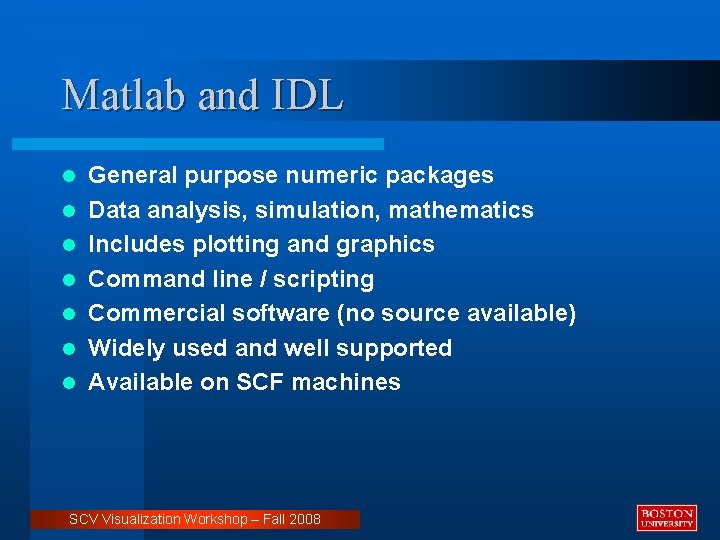 Matlab and IDL

- General purpose numeric packages
- Data analysis, simulation, mathematics
- Includes plotting and graphics
- Command line / scripting
- Commercial software (no source available)
- Widely used and well supported
- Available on SCF machines

SCV Visualization Workshop – Fall 2008

BOSTON UNIVERSITY